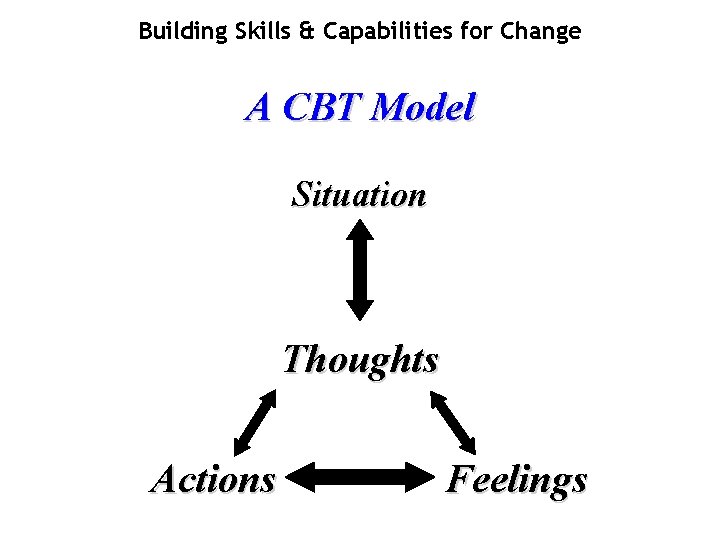 Building Skills & Capabilities for Change

A CBT Model

Situation

Thoughts

Actions

Feelings